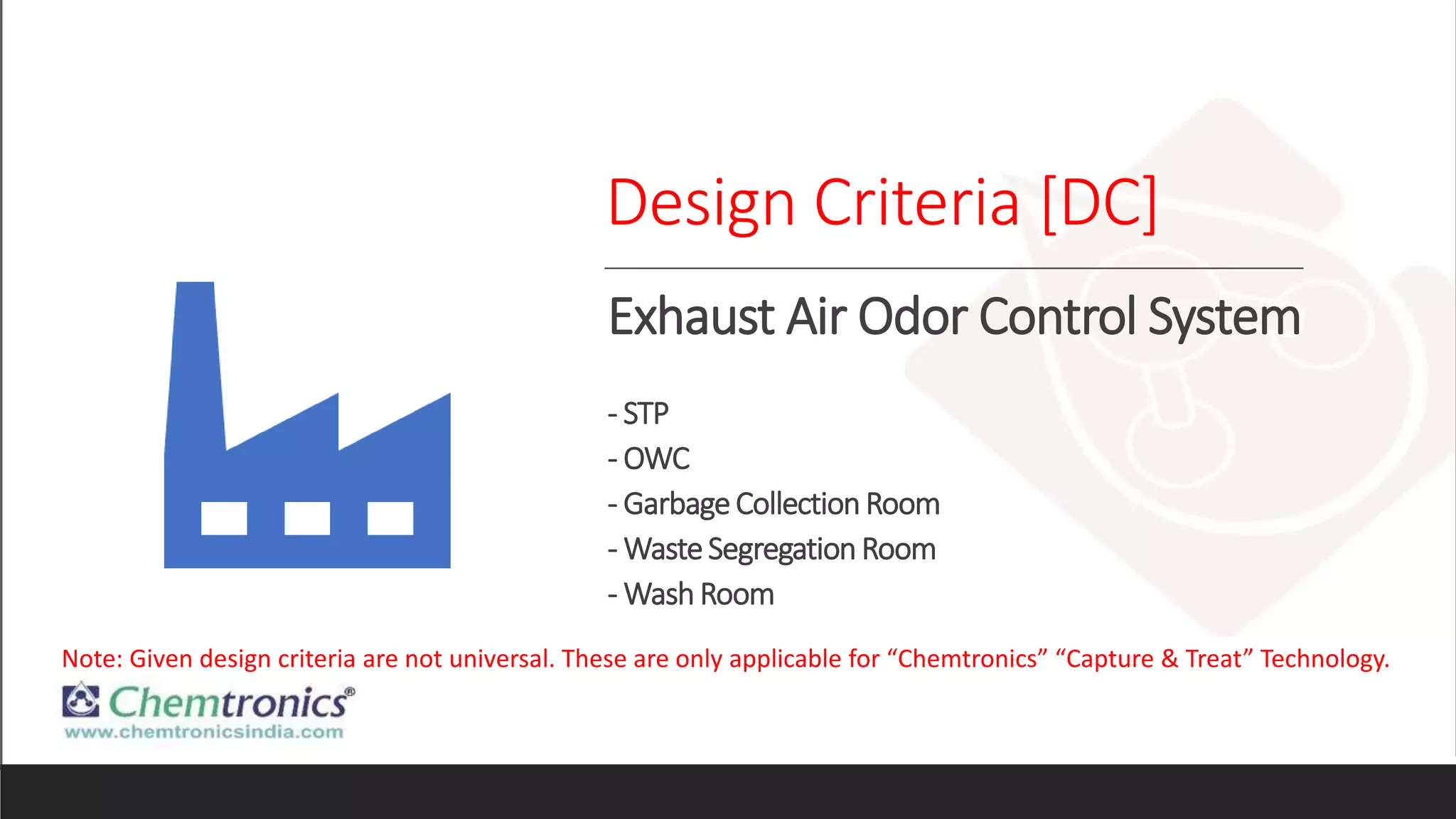 Design Criteria [DC]

Exhaust Air Odor Control System

- STP
- OWC
- Garbage Collection Room
- Waste Segregation Room
- Wash Room

Note: Given design criteria are not universal. These are only applicable for “Chemtronics” “Capture & Treat” Technology.

Chemtronics®
www.chemtronicsindia.com